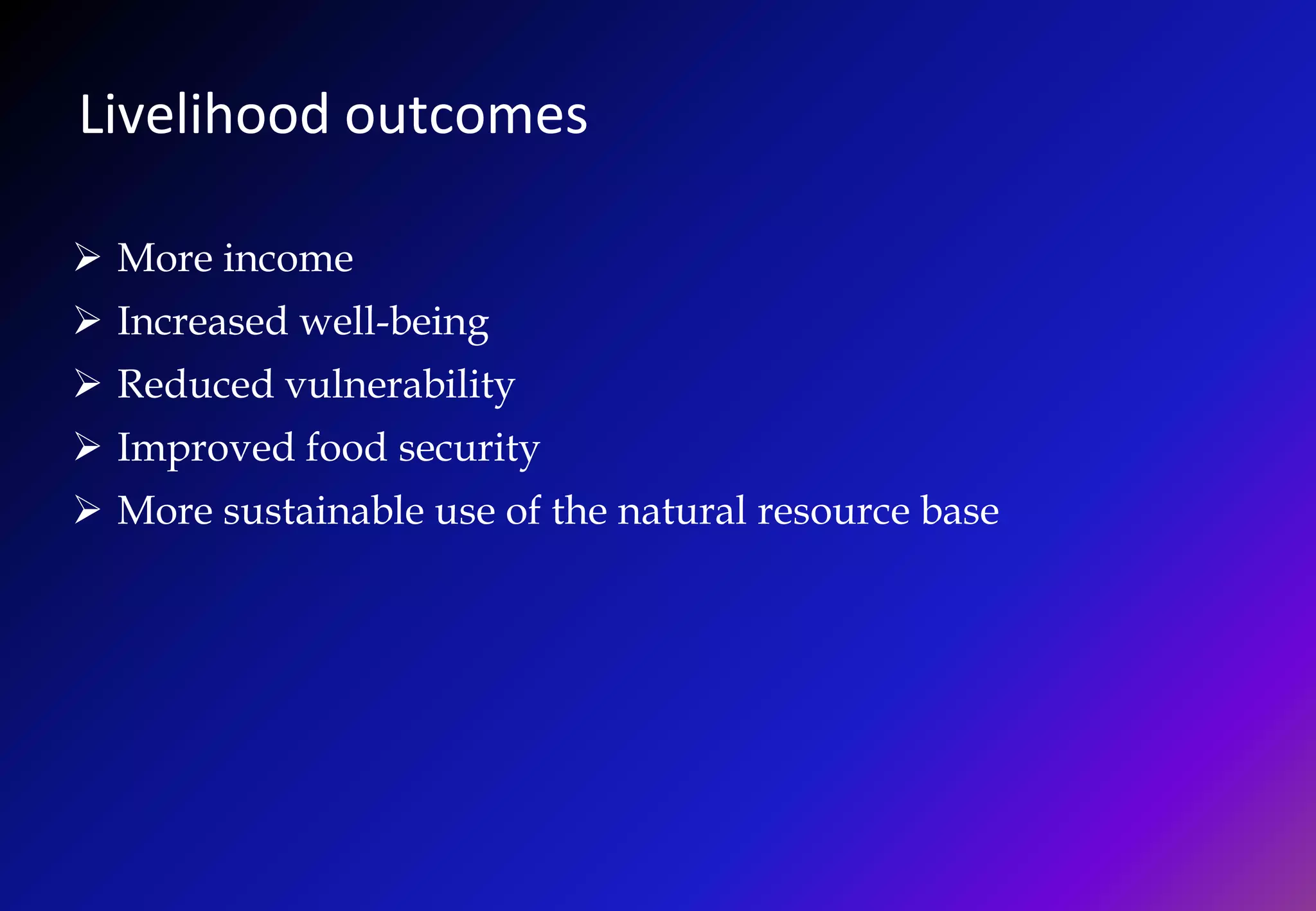 Livelihood outcomes

➢ More income
➢ Increased well-being
➢ Reduced vulnerability
➢ Improved food security
➢ More sustainable use of the natural resource base